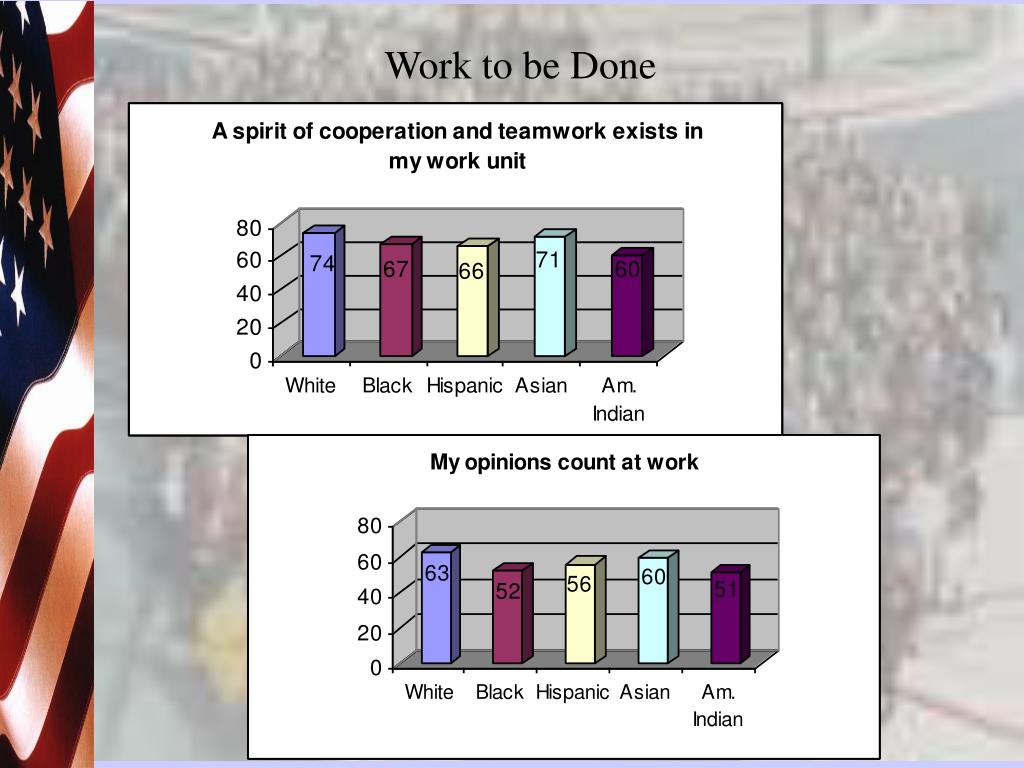 Work to be Done

A spirit of cooperation and teamwork exists in my work unit

80
60
40
20
0

74
67
66
71
60

White Black Hispanic Asian Am. Indian

My opinions count at work

80
60
40
20
0

63
52
56
60
51

White Black Hispanic Asian Am. Indian